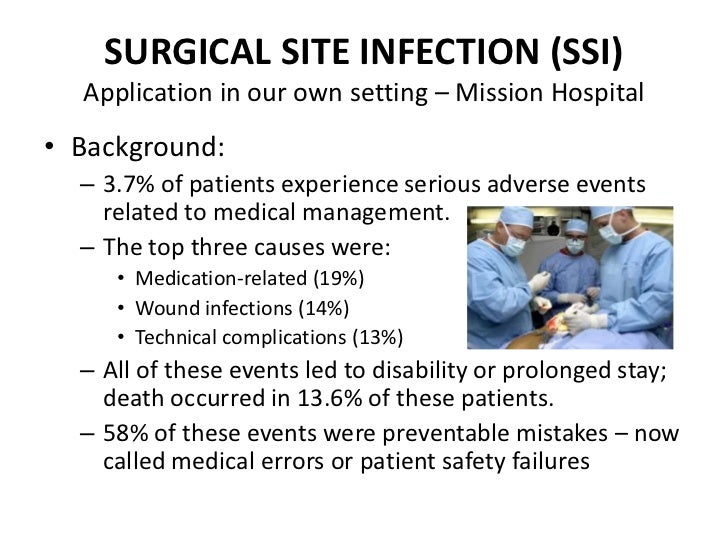 SURGICAL SITE INFECTION (SSI)
Application in our own setting – Mission Hospital

• Background:
– 3.7% of patients experience serious adverse events related to medical management.
– The top three causes were:
• Medication-related (19%)
• Wound infections (14%)
• Technical complications (13%)
– All of these events led to disability or prolonged stay; death occurred in 13.6% of these patients.
– 58% of these events were preventable mistakes – now called medical errors or patient safety failures